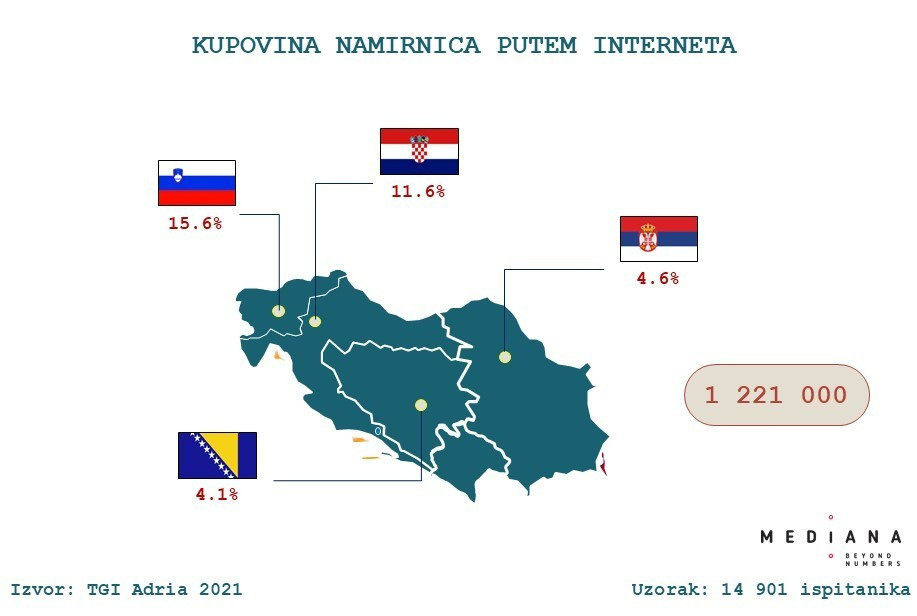 KUPOVINA NAMIRNICA PUTEM INTERNETA

15.6%

11.6%

4.6%

4.1%

1 221 000

MEDIANA
BEYOND NUMBERS

Izvor: TGI Adria 2021

Uzorak: 14 901 ispitanika